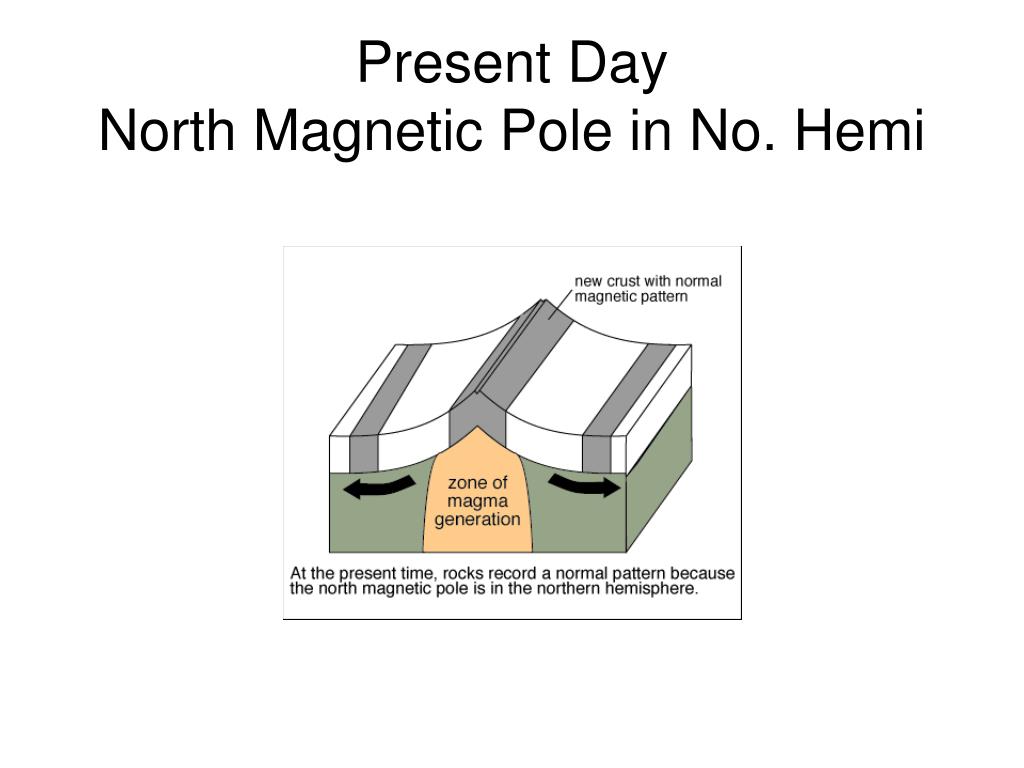 Present Day
North Magnetic Pole in No. Hemi

new crust with normal magnetic pattern

zone of magma generation

At the present time, rocks record a normal pattern because the north magnetic pole is in the northern hemisphere.